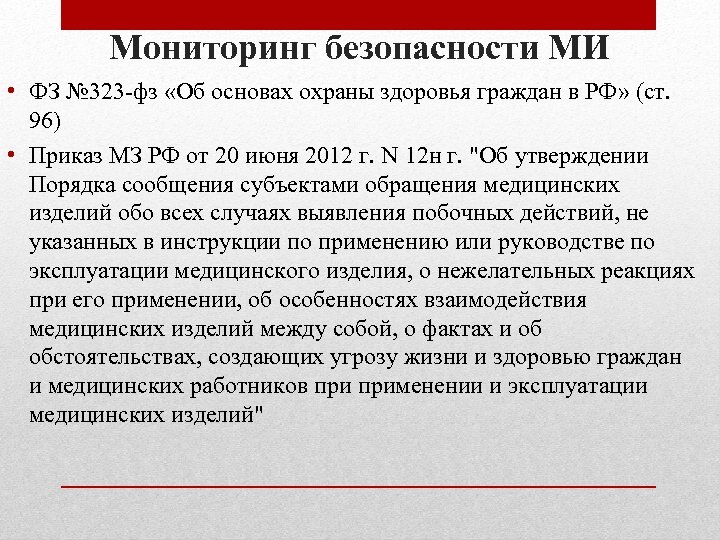 Мониторинг безопасности МИ

• ФЗ №323-фз «Об основах охраны здоровья граждан в РФ» (ст. 96)

• Приказ МЗ РФ от 20 июня 2012 г. N 12н г. "Об утверждении Порядка сообщения субъектами обращения медицинских изделий обо всех случаях выявления побочных действий, не указанных в инструкции по применению или руководстве по эксплуатации медицинского изделия, о нежелательных реакциях при его применении, об особенностях взаимодействия медицинских изделий между собой, о фактах и об обстоятельствах, создающих угрозу жизни и здоровью граждан и медицинских работников при применении и эксплуатации медицинских изделий"